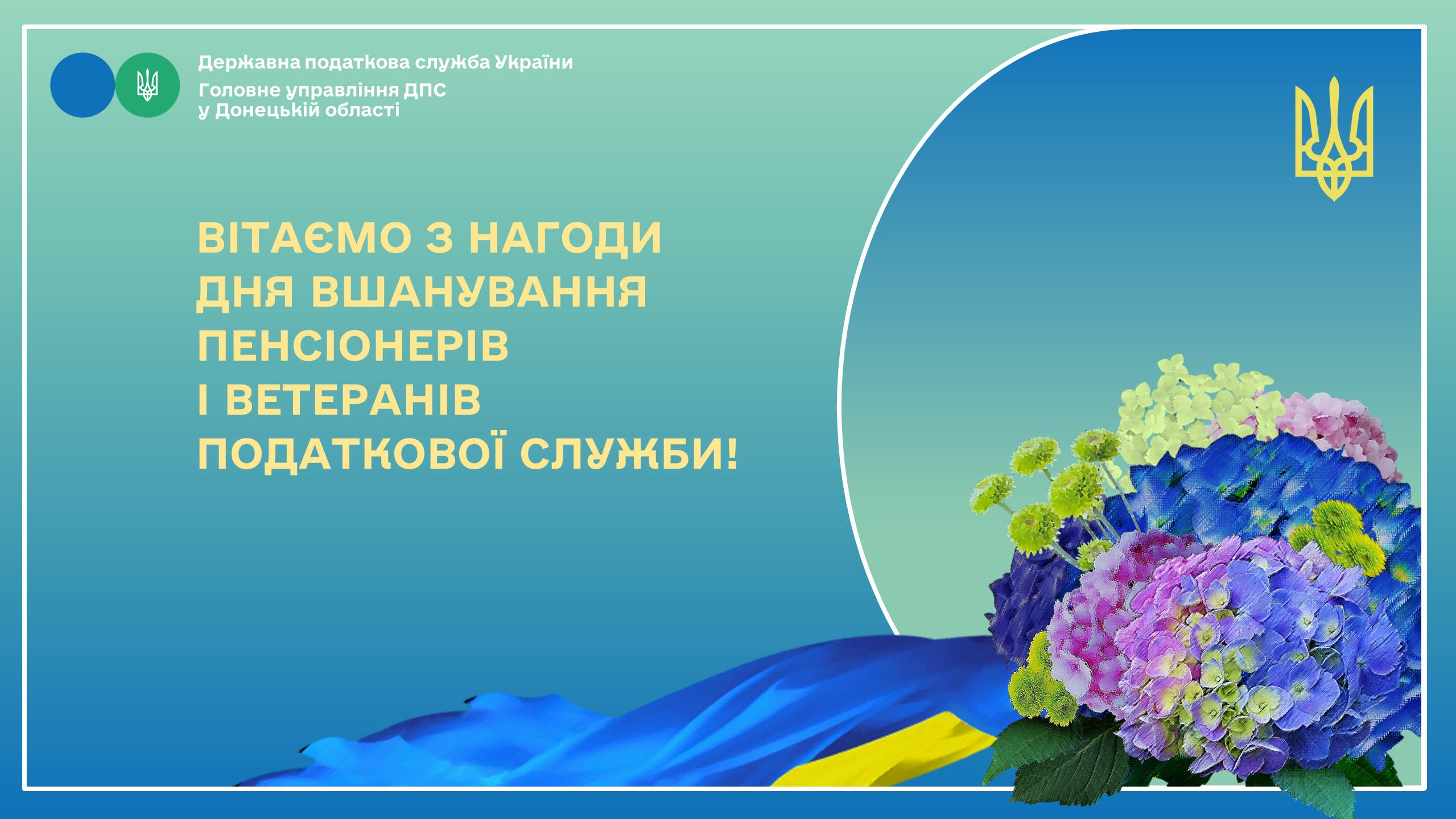 Державна податкова служба України
Головне управління ДПС
у Донецькій області

ВІТАЄМО З НАГОДИ
ДНЯ ВШАНУВАННЯ
ПЕНСІОНЕРІВ
І ВЕТЕРАНІВ
ПОДАТКОВОЇ СЛУЖБИ!